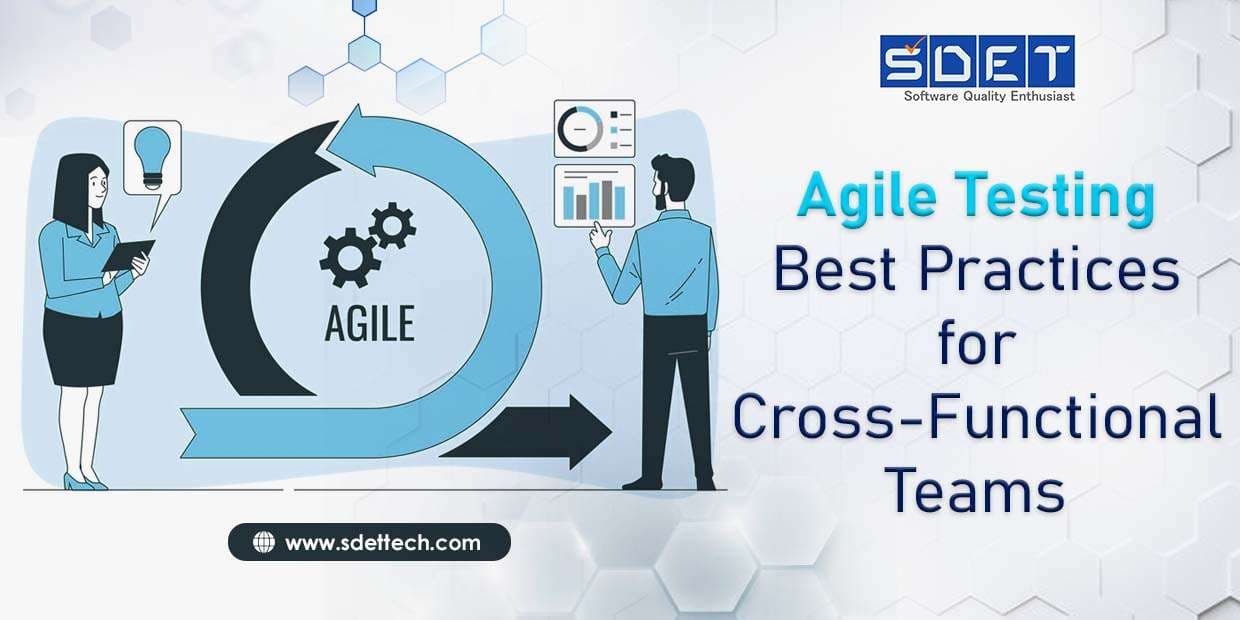 SDET
Software Quality Enthusiast

AGILE

Agile Testing
Best Practices
for
Cross-Functional
Teams

www.sdettech.com